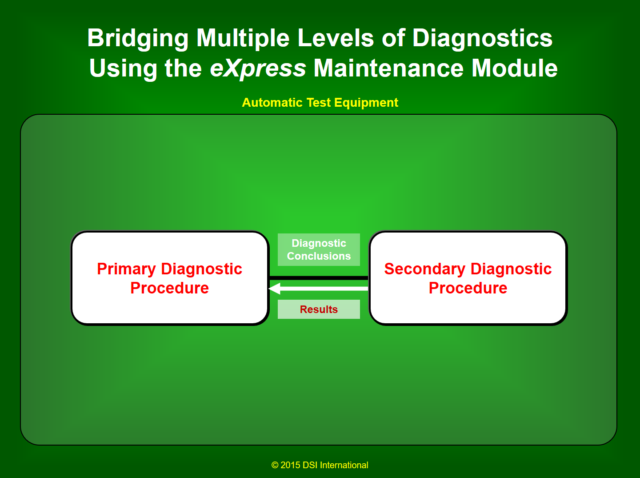 Bridging Multiple Levels of Diagnostics
Using the eXpress Maintenance Module

Automatic Test Equipment

Primary Diagnostic Procedure

Diagnostic Conclusions

Results

Secondary Diagnostic Procedure

© 2015 DSI International